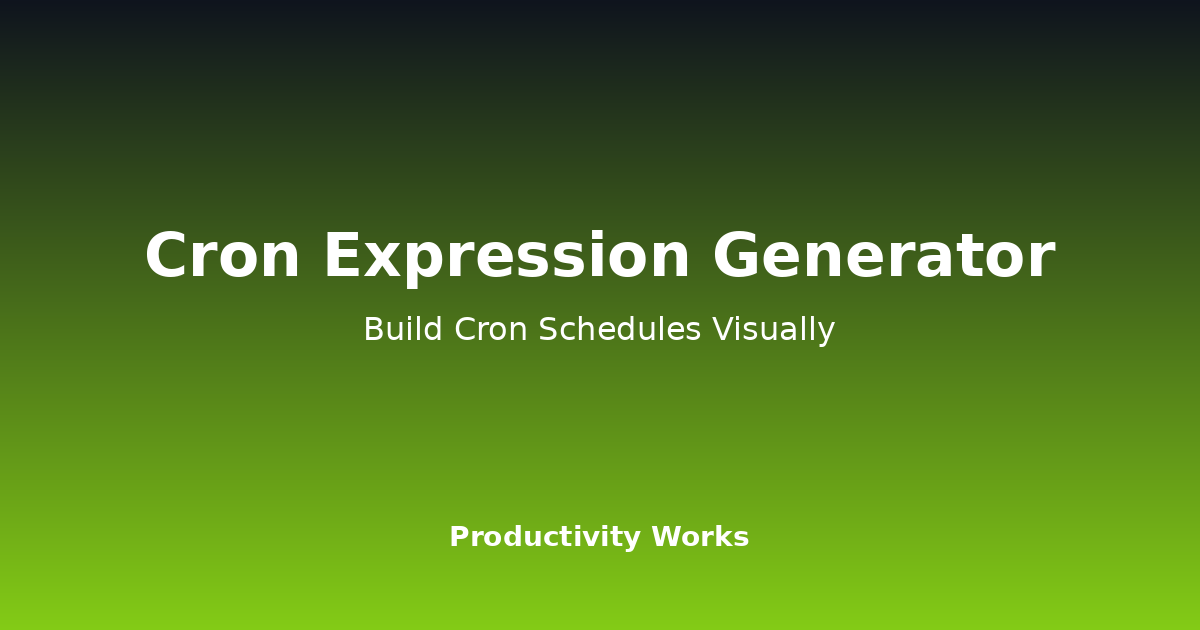 Cron Expression Generator

Build Cron Schedules Visually

Productivity Works